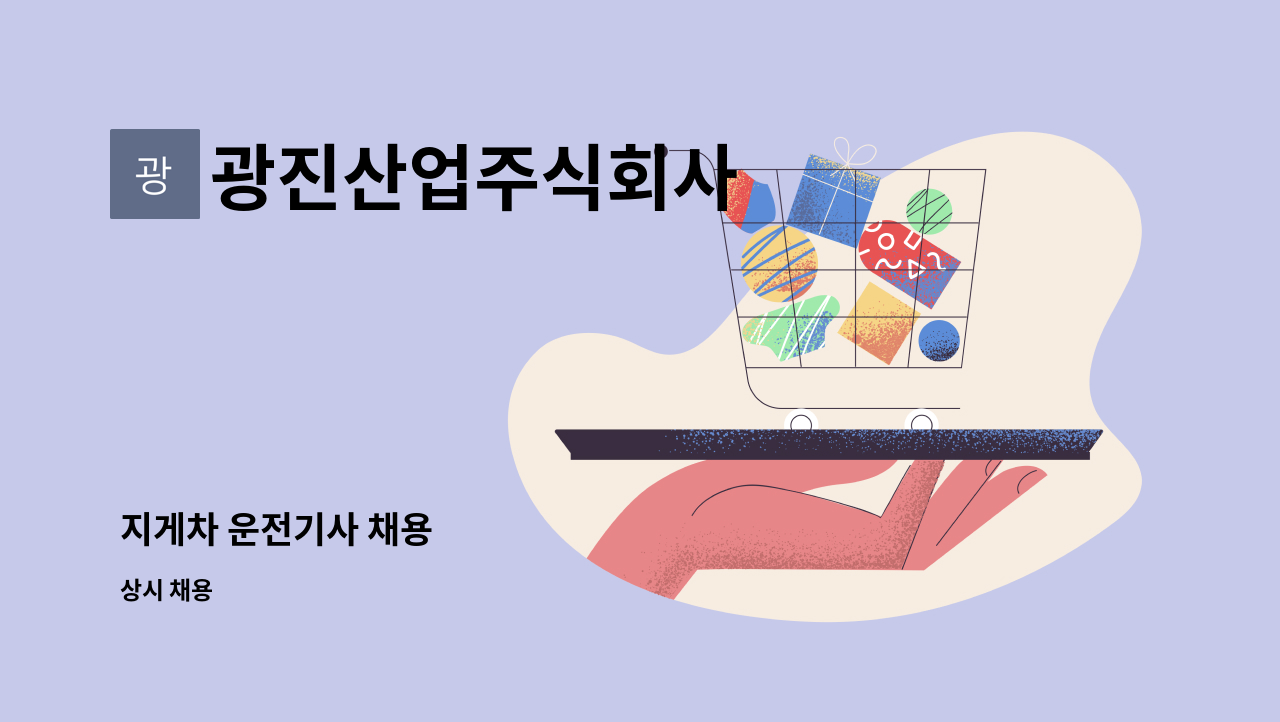 광

광진산업주식회사

지게차 운전기사 채용

상시 채용